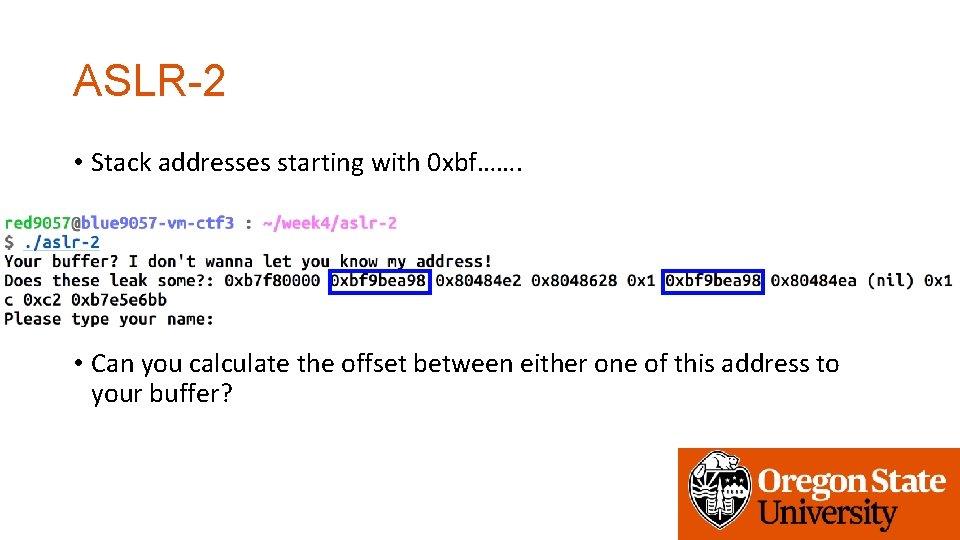 ASLR-2

• Stack addresses starting with 0xbf…….

red9057@blue9057-vm-ctf3 : ~/week4/aslr-2
$ ./aslr-2
Your buffer? I don't wanna let you know my address!
Does these leak some?: 0xb7f80000 0xbf9bea98 0x80484e2 0x8048628 0x1 0xbf9bea98 0x80484ea (nil) 0x1c 0xc2 0xb7e5e6bb
Please type your name:

• Can you calculate the offset between either one of this address to your buffer?

Oregon State University